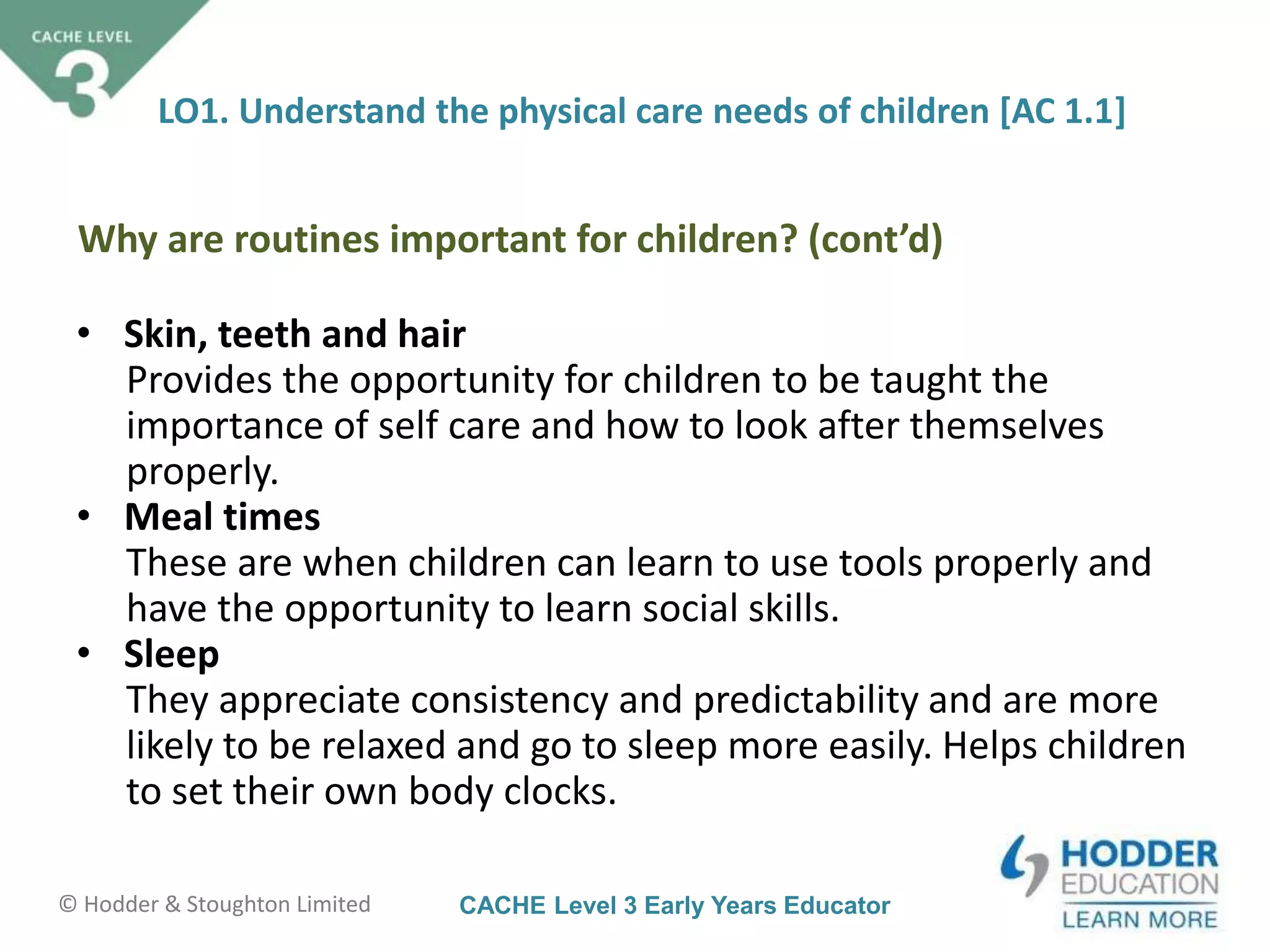 CACHE LEVEL
3

LO1. Understand the physical care needs of children [AC 1.1]

Why are routines important for children? (cont'd)

• Skin, teeth and hair
Provides the opportunity for children to be taught the importance of self care and how to look after themselves properly.
• Meal times
These are when children can learn to use tools properly and have the opportunity to learn social skills.
• Sleep
They appreciate consistency and predictability and are more likely to be relaxed and go to sleep more easily. Helps children to set their own body clocks.

© Hodder & Stoughton Limited

CACHE Level 3 Early Years Educator

HODDER EDUCATION
LEARN MORE